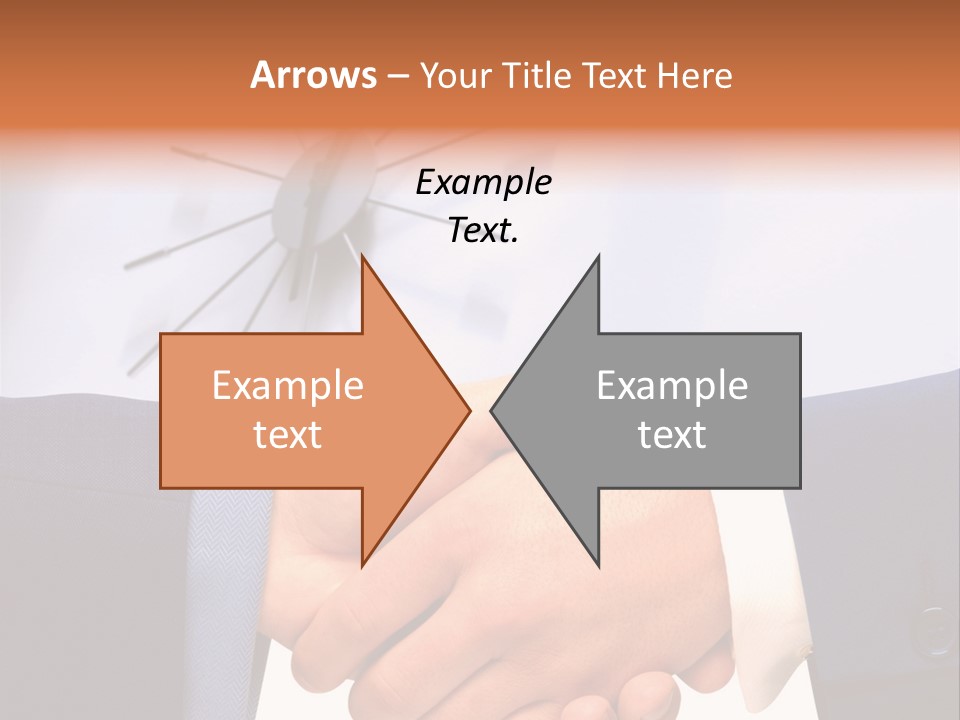 Arrows – Your Title Text Here

Example Text.

Example text

Example text